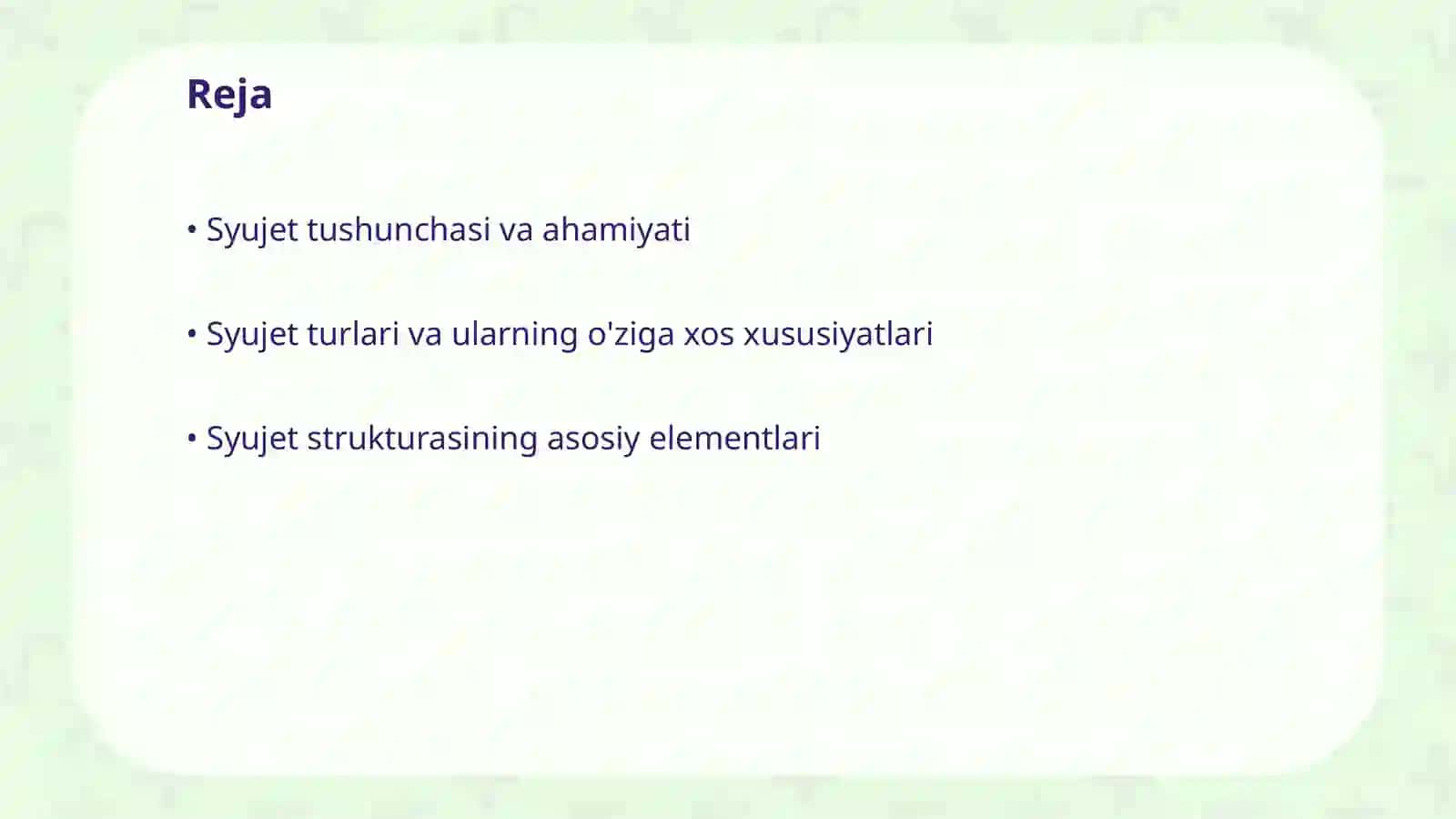 Reja

• Syujet tushunchasi va ahamiyati

• Syujet turlari va ularning o'ziga xos xususiyatlari

• Syujet strukturasining asosiy elementlari